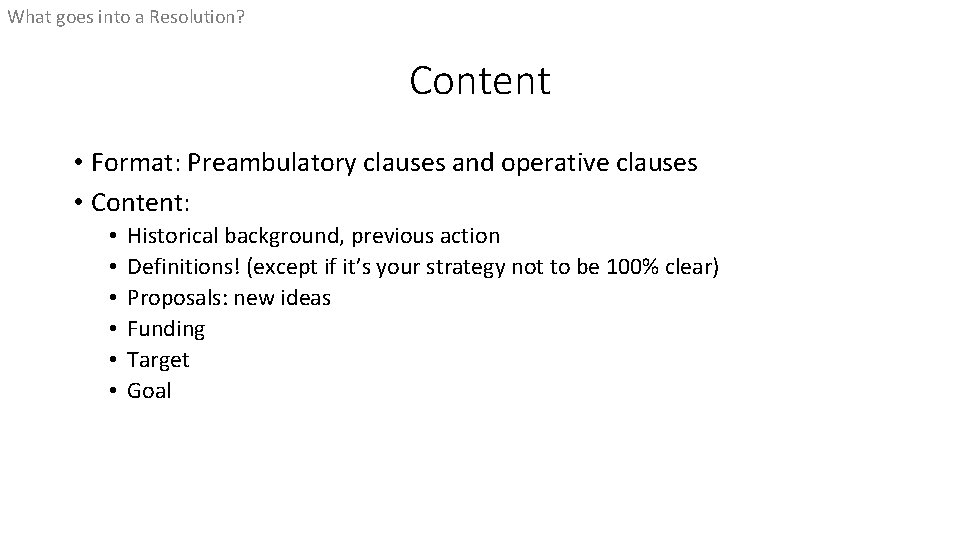 What goes into a Resolution?

Content

• Format: Preambulatory clauses and operative clauses
• Content:
  • Historical background, previous action
  • Definitions! (except if it's your strategy not to be 100% clear)
  • Proposals: new ideas
  • Funding
  • Target
  • Goal